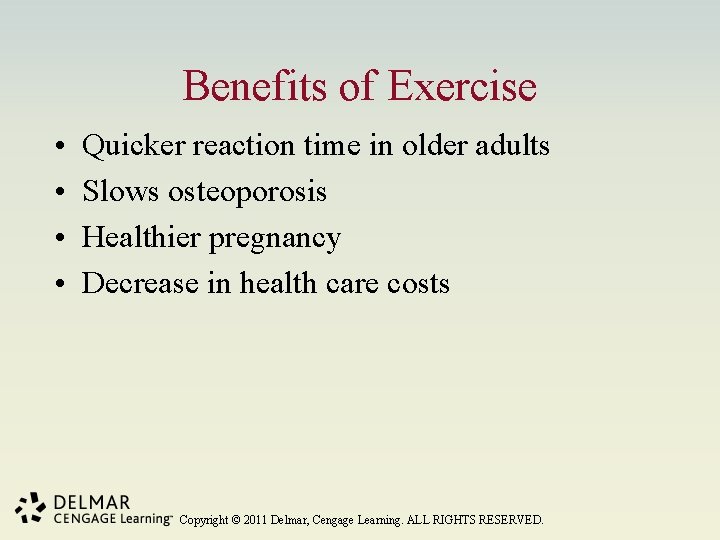 Benefits of Exercise

• Quicker reaction time in older adults
• Slows osteoporosis
• Healthier pregnancy
• Decrease in health care costs

DELMAR
CENGAGE Learning™ Copyright © 2011 Delmar, Cengage Learning. ALL RIGHTS RESERVED.